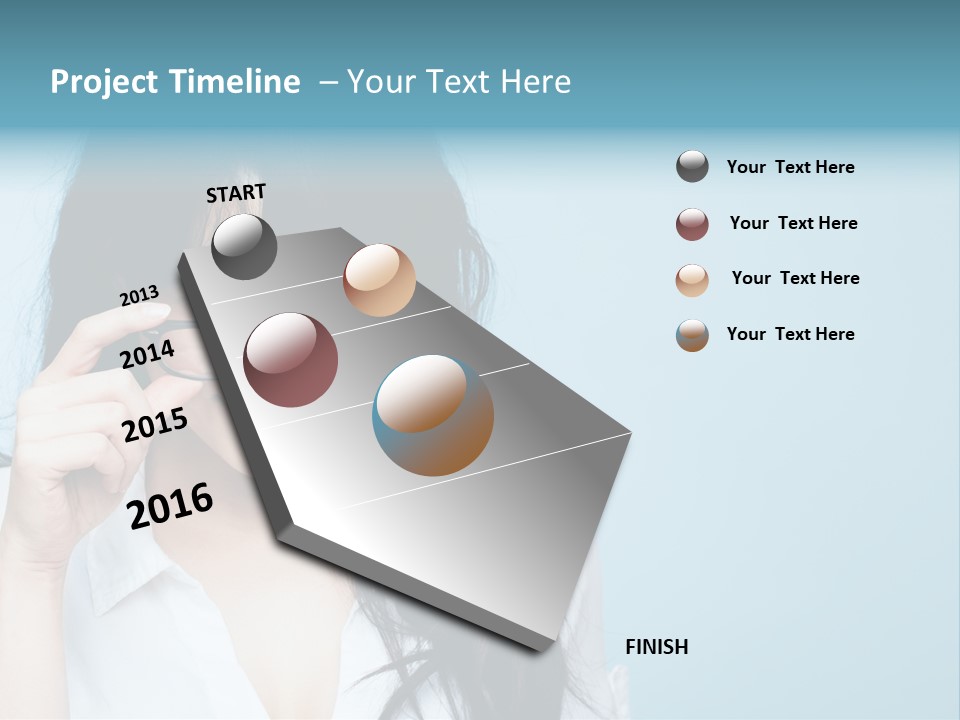 Project Timeline – Your Text Here

START

2013

2014

2015

2016

FINISH

Your Text Here

Your Text Here

Your Text Here

Your Text Here